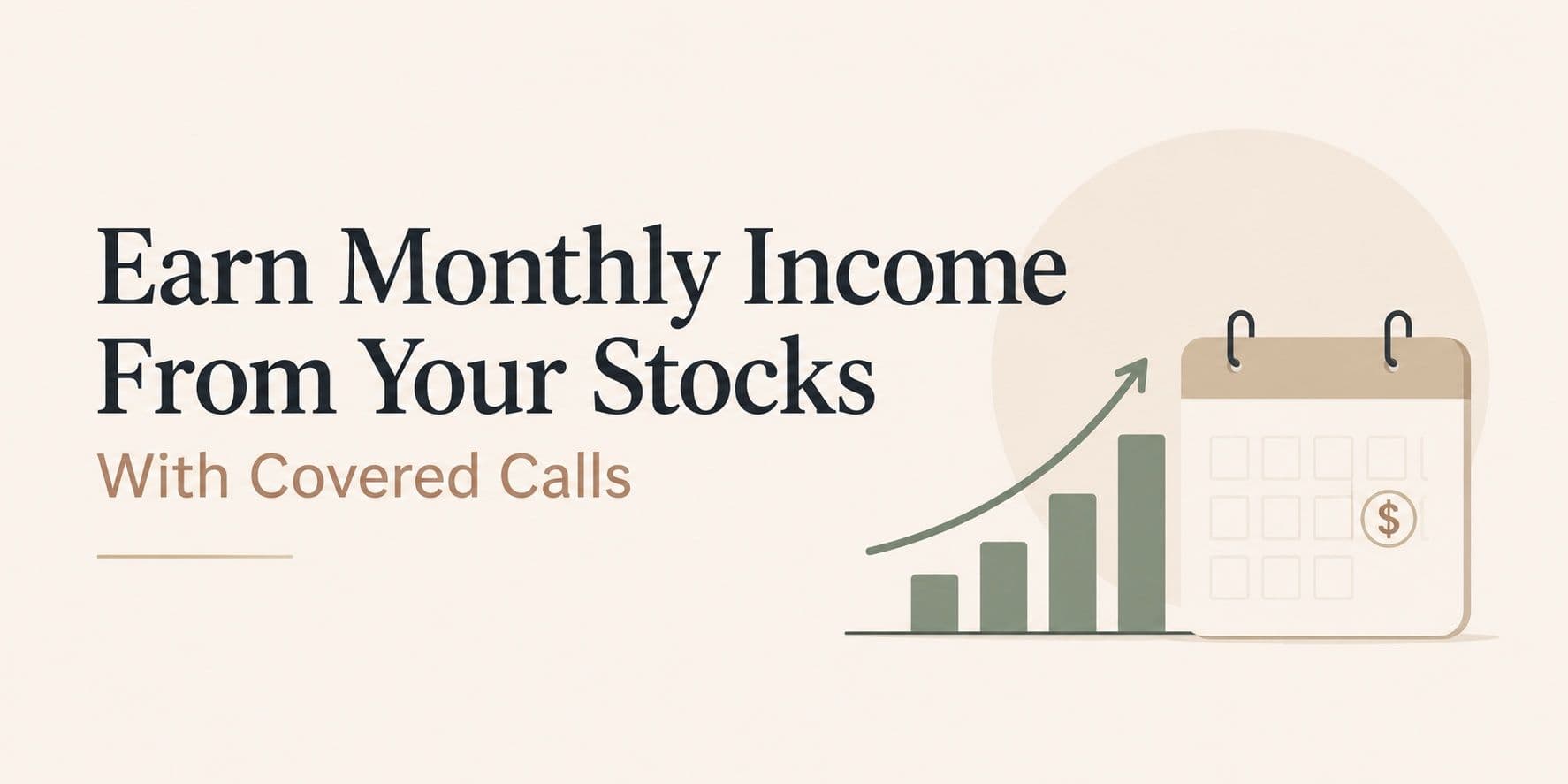 Earn Monthly Income From Your Stocks

With Covered Calls

$